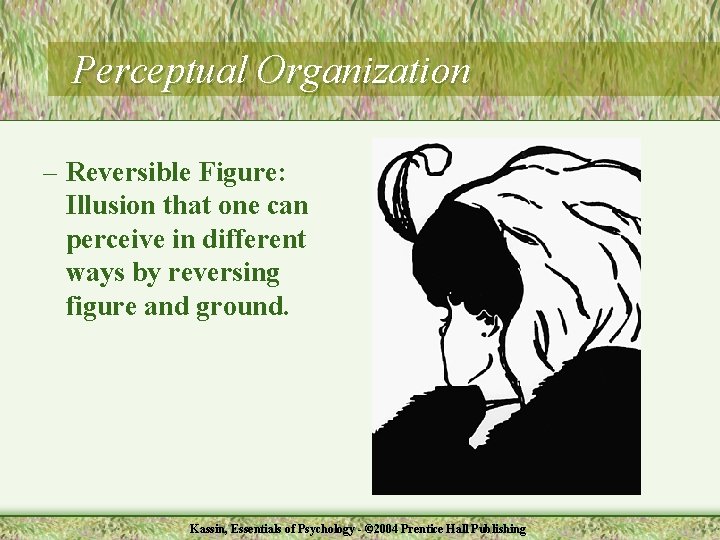 Perceptual Organization

– Reversible Figure: Illusion that one can perceive in different ways by reversing figure and ground.

Kassin, Essentials of Psychology - ©2004 Prentice Hall Publishing